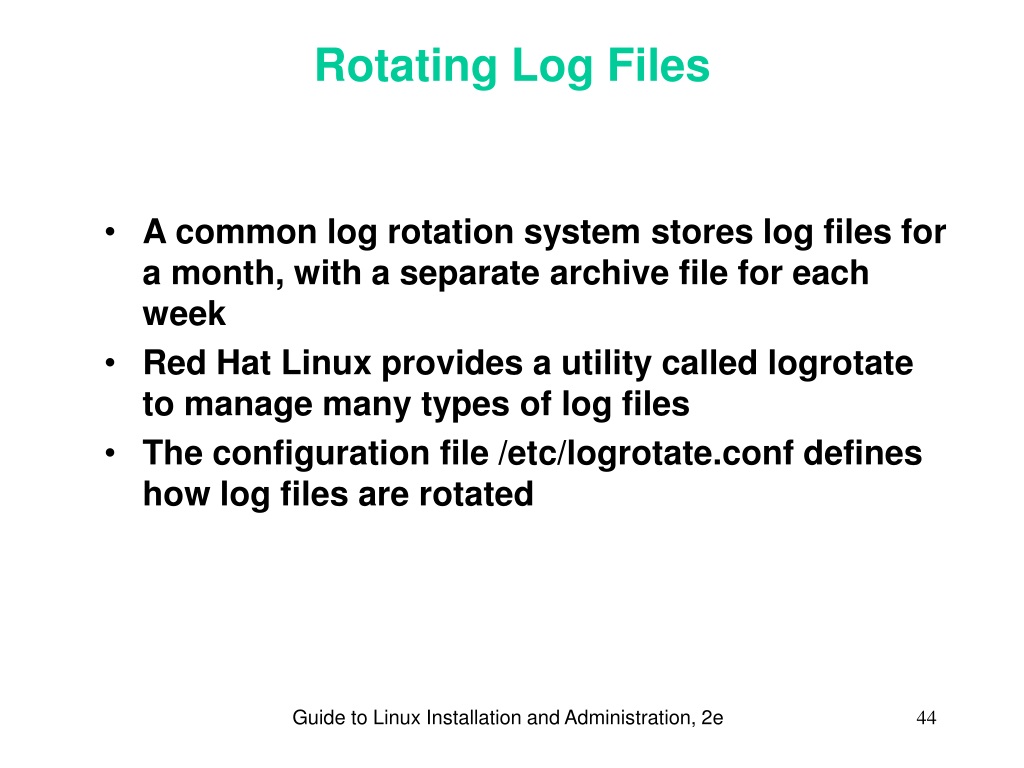 Rotating Log Files

• A common log rotation system stores log files for a month, with a separate archive file for each week
• Red Hat Linux provides a utility called logrotate to manage many types of log files
• The configuration file /etc/logrotate.conf defines how log files are rotated

Guide to Linux Installation and Administration, 2e

44